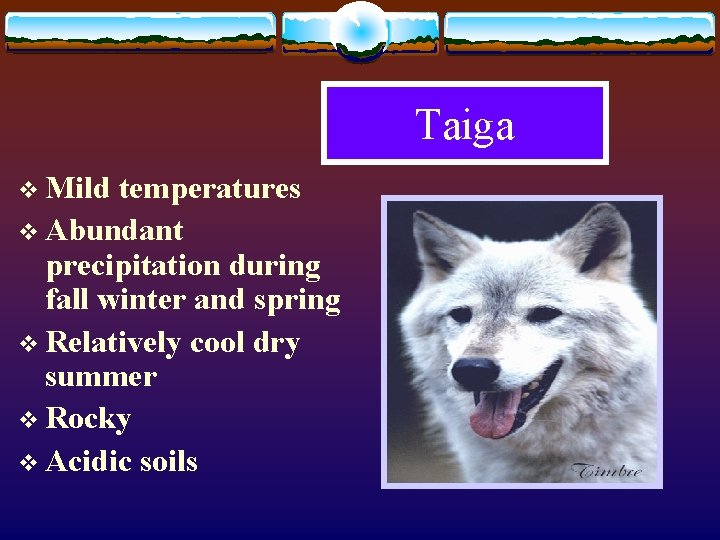 Taiga

❖ Mild temperatures
❖ Abundant precipitation during fall winter and spring
❖ Relatively cool dry summer
❖ Rocky
❖ Acidic soils

Timbre